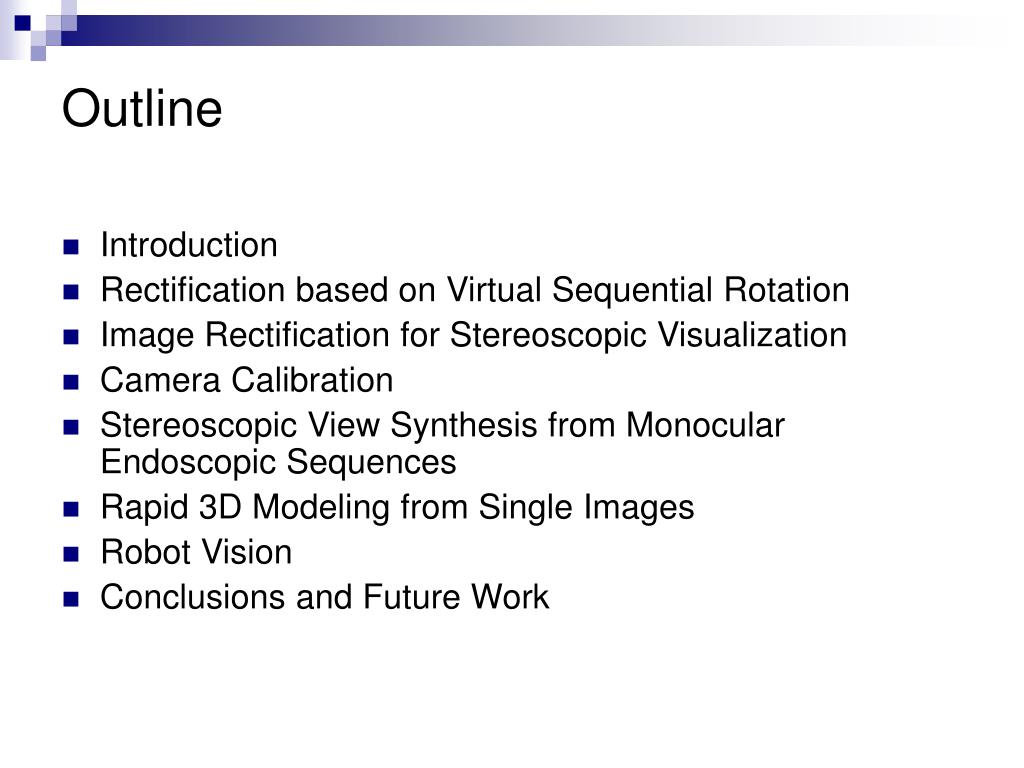 Outline

- Introduction
- Rectification based on Virtual Sequential Rotation
- Image Rectification for Stereoscopic Visualization
- Camera Calibration
- Stereoscopic View Synthesis from Monocular Endoscopic Sequences
- Rapid 3D Modeling from Single Images
- Robot Vision
- Conclusions and Future Work